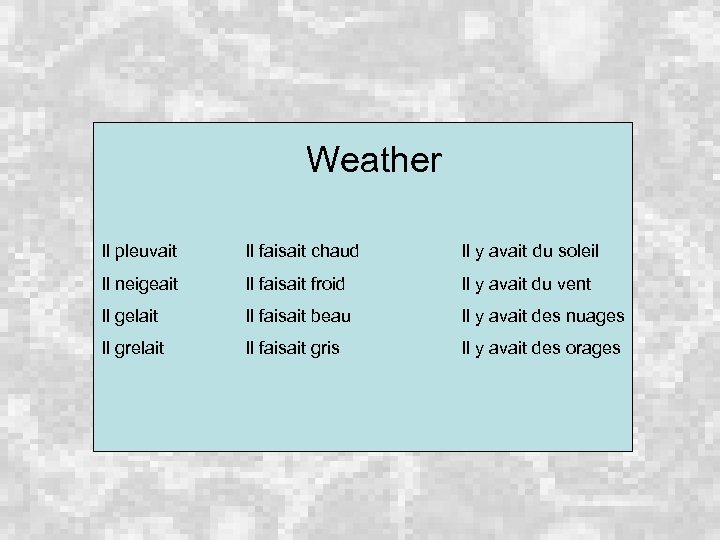 Weather

Il pleuvait
Il neigeait
Il gelait
Il grelait

Il faisait chaud
Il faisait froid
Il faisait beau
Il faisait gris

Il y avait du soleil
Il y avait du vent
Il y avait des nuages
Il y avait des orages